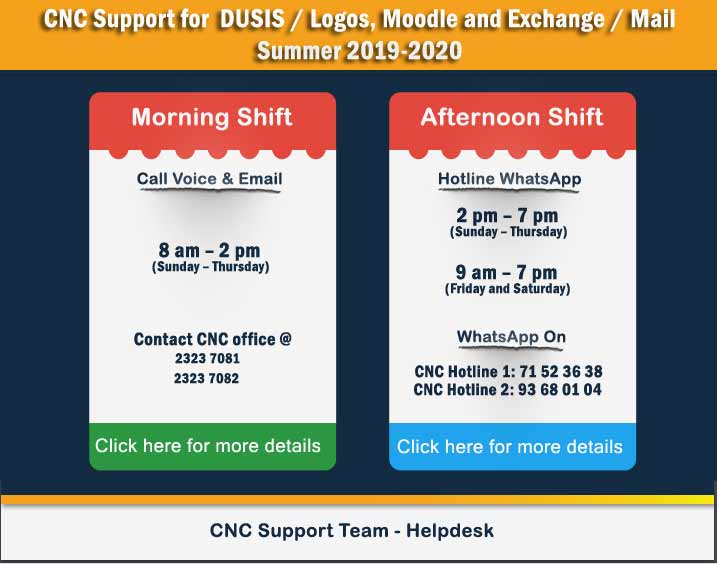 CNC Support for DUSIS / Logos, Moodle and Exchange / Mail
Summer 2019-2020

Morning Shift

Call Voice & Email

8 am – 2 pm
(Sunday – Thursday)

Contact CNC office @
2323 7081
2323 7082

Click here for more details

Afternoon Shift

Hotline WhatsApp

2 pm – 7 pm
(Sunday – Thursday)

9 am – 7 pm
(Friday and Saturday)

WhatsApp On

CNC Hotline 1: 71 52 36 38
CNC Hotline 2: 93 68 01 04

Click here for more details

CNC Support Team - Helpdesk